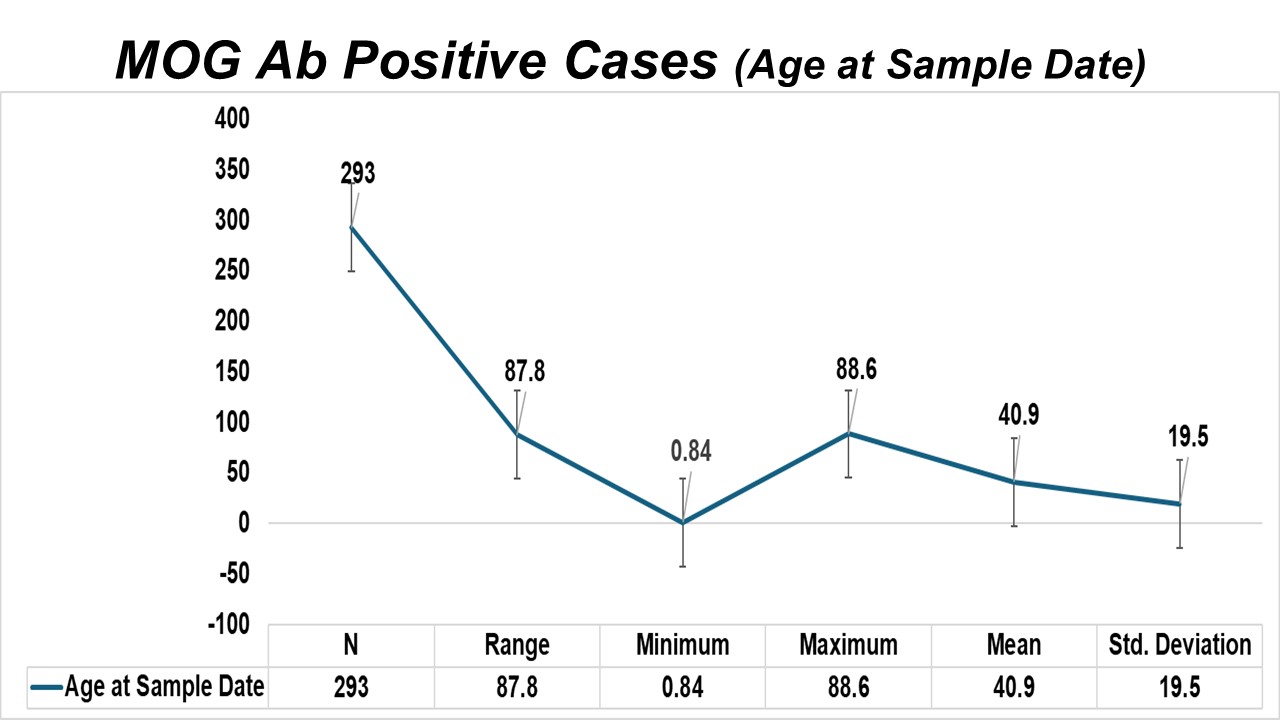 MOG Ab Positive Cases (Age at Sample Date)

400
350
300
250
200
150
100
50
0
-50
-100

293
87.8
0.84
88.6
40.9
19.5

| | N | Range | Minimum | Maximum | Mean | Std. Deviation |
|---|---|---|---|---|---|---|
| Age at Sample Date | 293 | 87.8 | 0.84 | 88.6 | 40.9 | 19.5 |